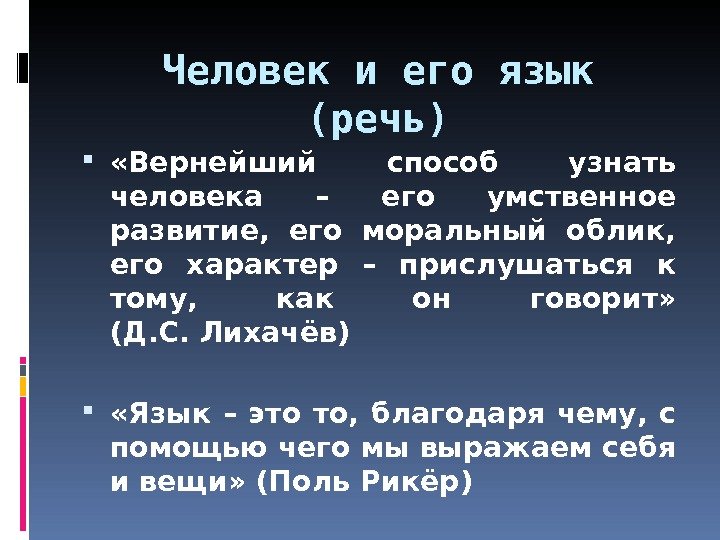 Человек и его язык (речь)

▪ «Вернейший способ узнать человека – его умственное развитие, его моральный облик, его характер – прислушаться к тому, как он говорит» (Д.С. Лихачёв)

▪ «Язык – это то, благодаря чему, с помощью чего мы выражаем себя и вещи» (Поль Рикёр)